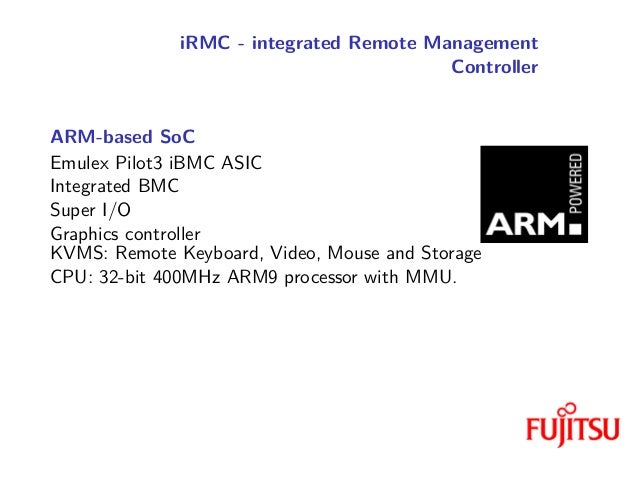 iRMC - integrated Remote Management Controller

ARM-based SoC

Emulex Pilot3 iBMC ASIC
Integrated BMC
Super I/O
Graphics controller
KVMS: Remote Keyboard, Video, Mouse and Storage
CPU: 32-bit 400MHz ARM9 processor with MMU.

ARM POWERED

FUJITSU